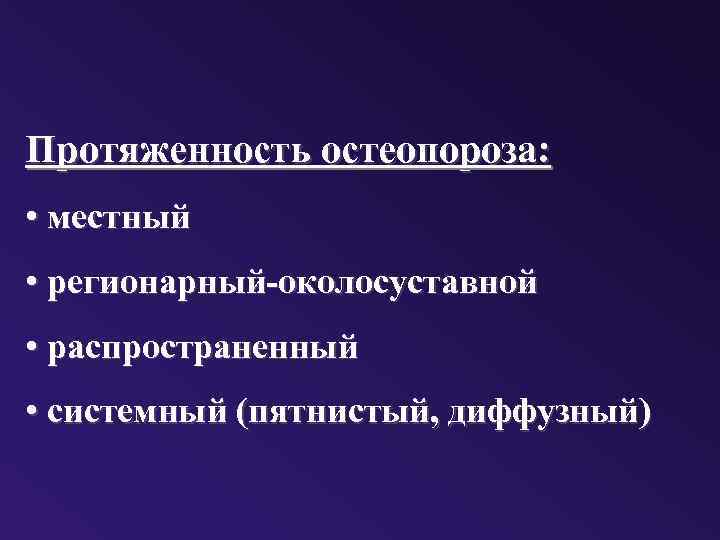 Протяженность остеопороза:

• местный

• регионарный-околосуставной

• распространенный

• системный (пятнистый, диффузный)